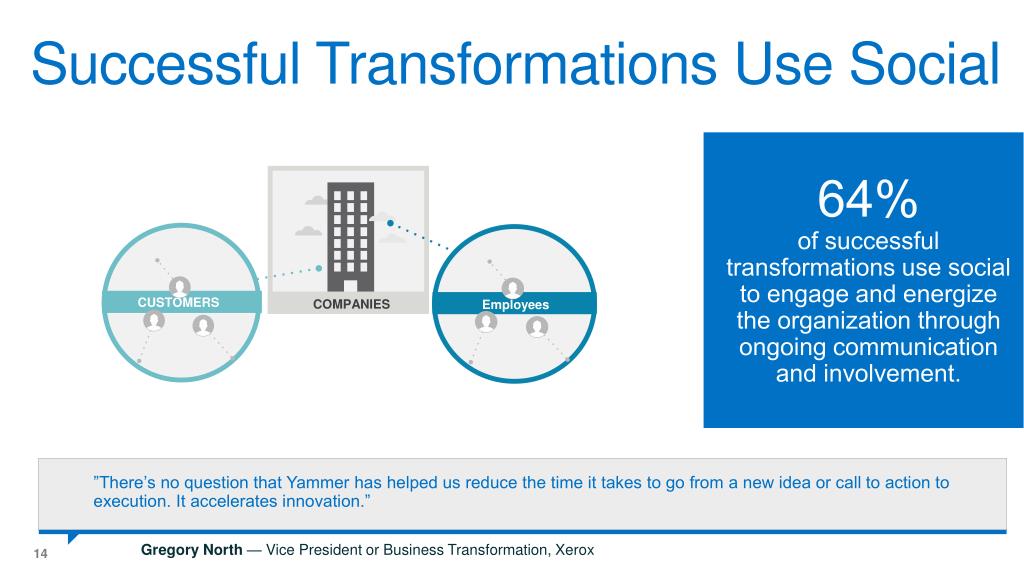 Successful Transformations Use Social

CUSTOMERS

COMPANIES

Employees

64%
of successful transformations use social to engage and energize the organization through ongoing communication and involvement.

”There’s no question that Yammer has helped us reduce the time it takes to go from a new idea or call to action to execution. It accelerates innovation.”

14

Gregory North — Vice President or Business Transformation, Xerox